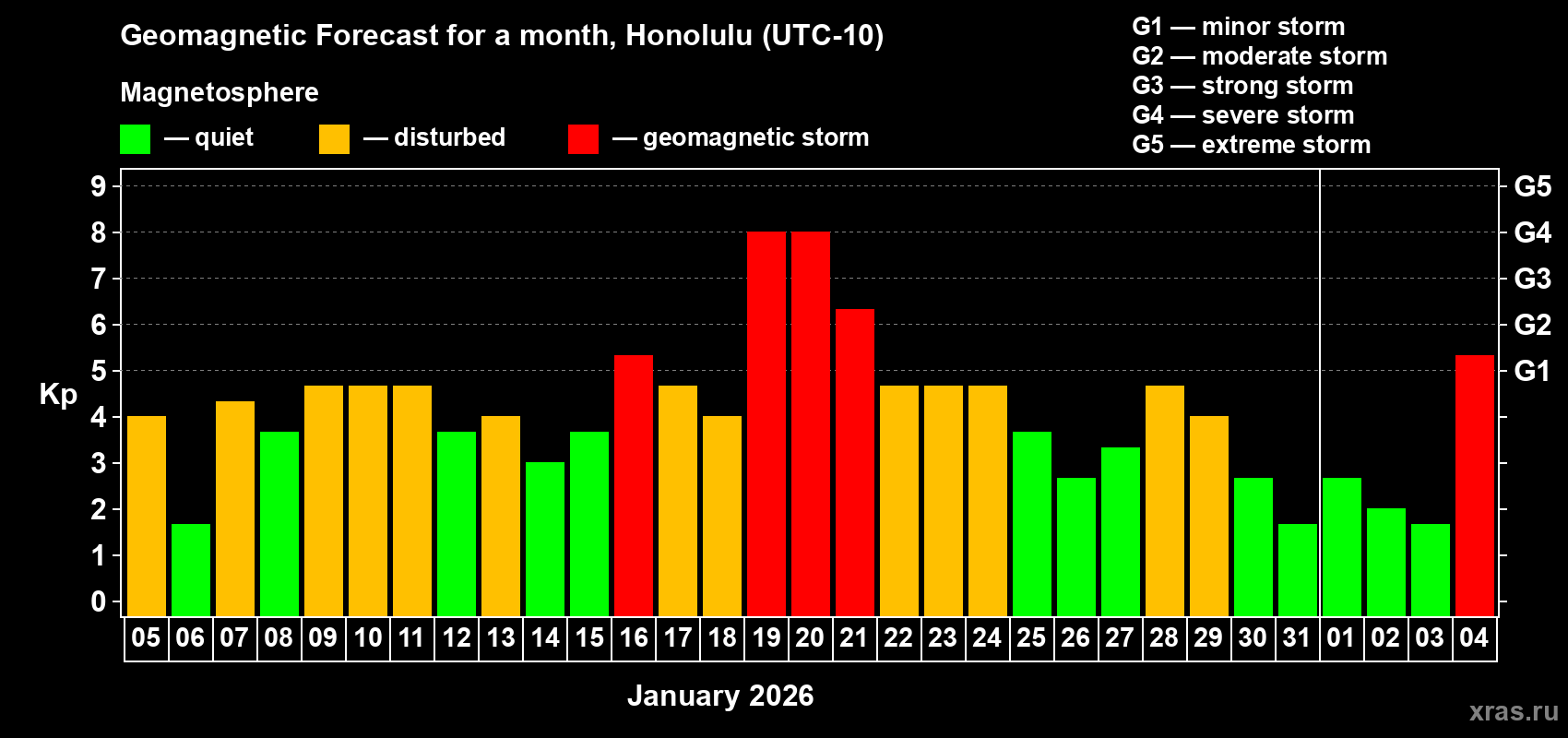 Geomagnetic Forecast for a month, Honolulu (UTC-10)

Magnetosphere

— quiet — disturbed — geomagnetic storm

G1 — minor storm
G2 — moderate storm
G3 — strong storm
G4 — severe storm
G5 — extreme storm

Kp

9
8
7
6
5
4
3
2
1
0

G5
G4
G3
G2
G1

05 06 07 08 09 10 11 12 13 14 15 16 17 18 19 20 21 22 23 24 25 26 27 28 29 30 31 01 02 03 04

January 2026

xras.ru